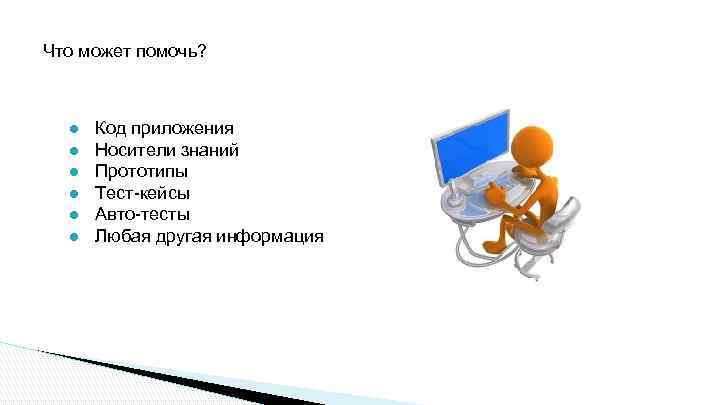 Что может помочь?

- Код приложения
- Носители знаний
- Прототипы
- Тест-кейсы
- Авто-тесты
- Любая другая информация